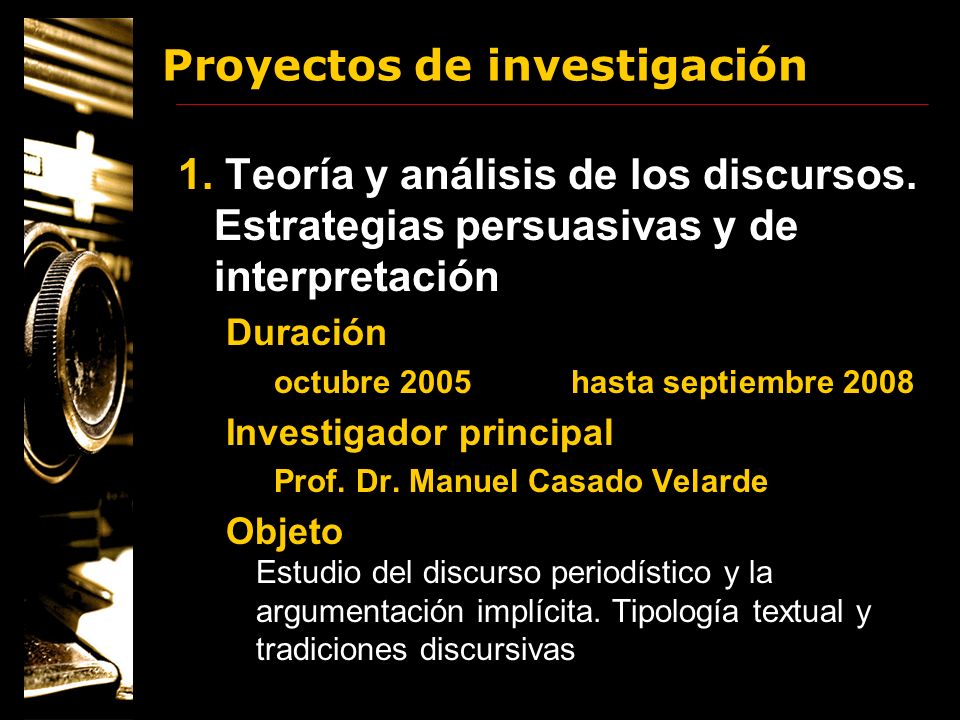 Proyectos de investigación

1. Teoría y análisis de los discursos. Estrategias persuasivas y de interpretación

Duración

octubre 2005 hasta septiembre 2008

Investigador principal

Prof. Dr. Manuel Casado Velarde

Objeto

Estudio del discurso periodístico y la argumentación implícita. Tipología textual y tradiciones discursivas